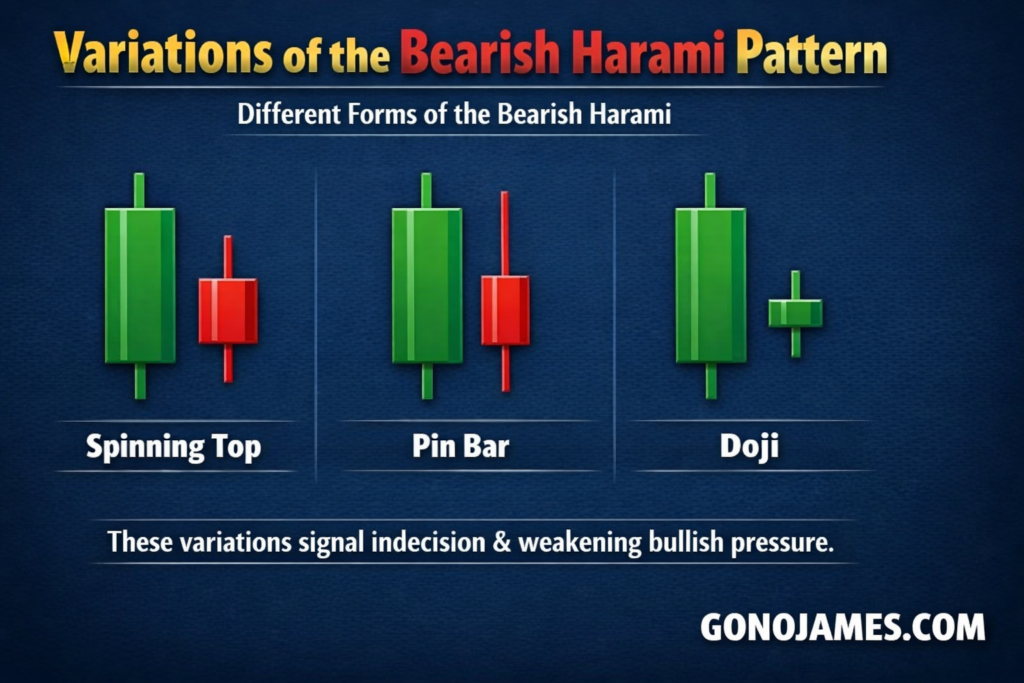 Variations of the Bearish Harami Pattern

Different Forms of the Bearish Harami

Spinning Top

Pin Bar

Doji

These variations signal indecision & weakening bullish pressure.

GONOJAMES.COM